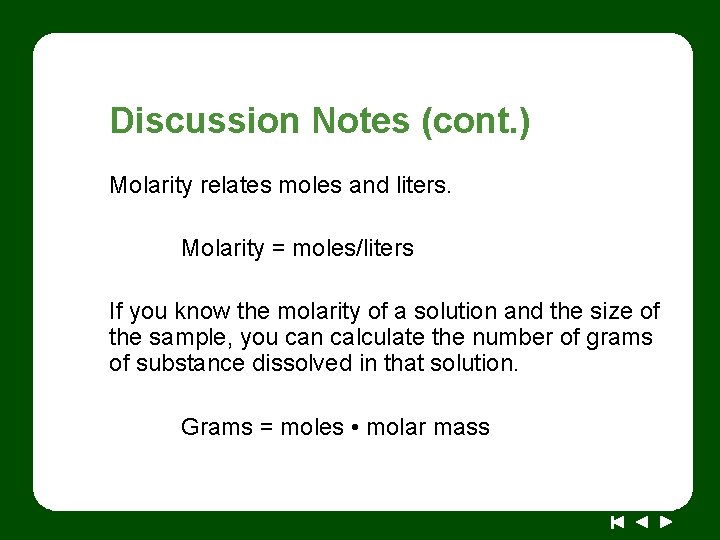 Discussion Notes (cont.)

Molarity relates moles and liters.

Molarity = moles/liters

If you know the molarity of a solution and the size of the sample, you can calculate the number of grams of substance dissolved in that solution.

Grams = moles • molar mass